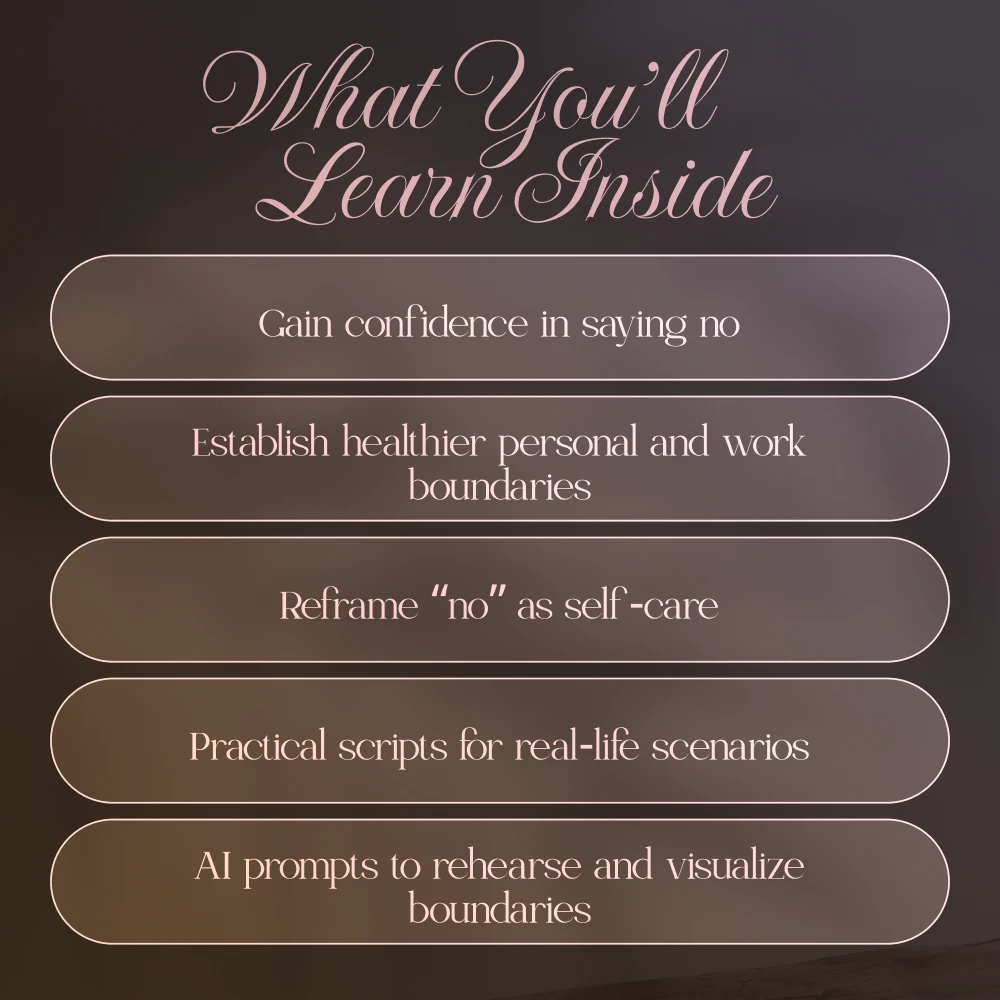 What You'll Learn Inside

Gain confidence in saying no

Establish healthier personal and work boundaries

Reframe "no" as self-care

Practical scripts for real-life scenarios

AI prompts to rehearse and visualize boundaries